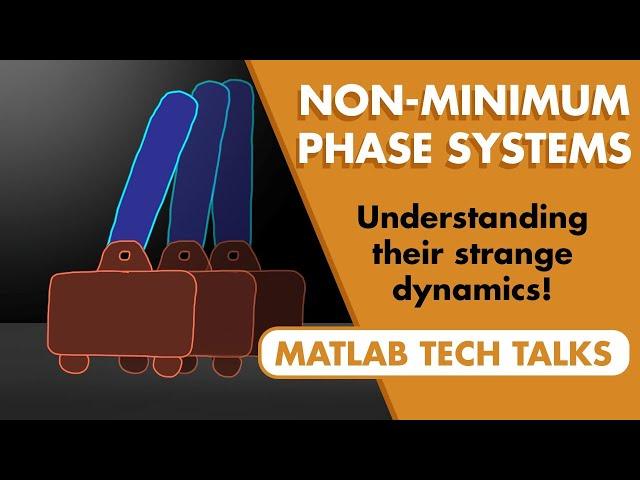 NON-MINIMUM PHASE SYSTEMS

Understanding their strange dynamics!

MATLAB TECH TALKS